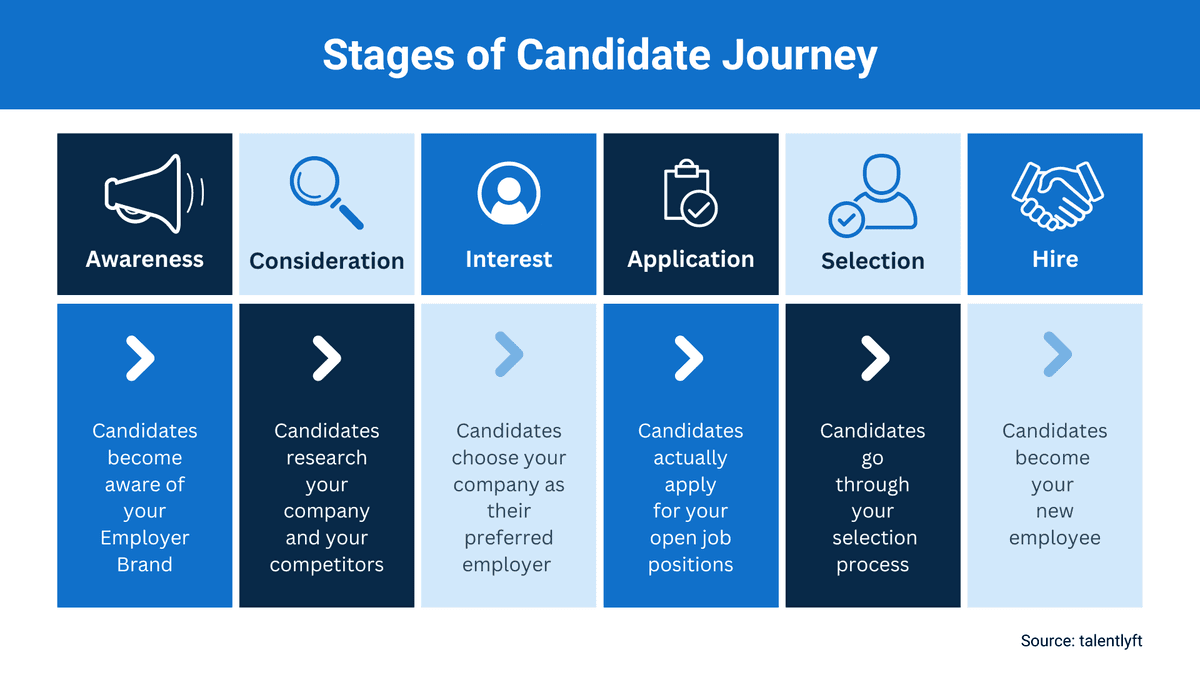 Stages of Candidate Journey

| Awareness | Consideration | Interest | Application | Selection | Hire |
|---|---|---|---|---|---|
| Candidates become aware of your Employer Brand | Candidates research your company and your competitors | Candidates choose your company as their preferred employer | Candidates actually apply for your open job positions | Candidates go through your selection process | Candidates become your new employee |

Source: talentlyft